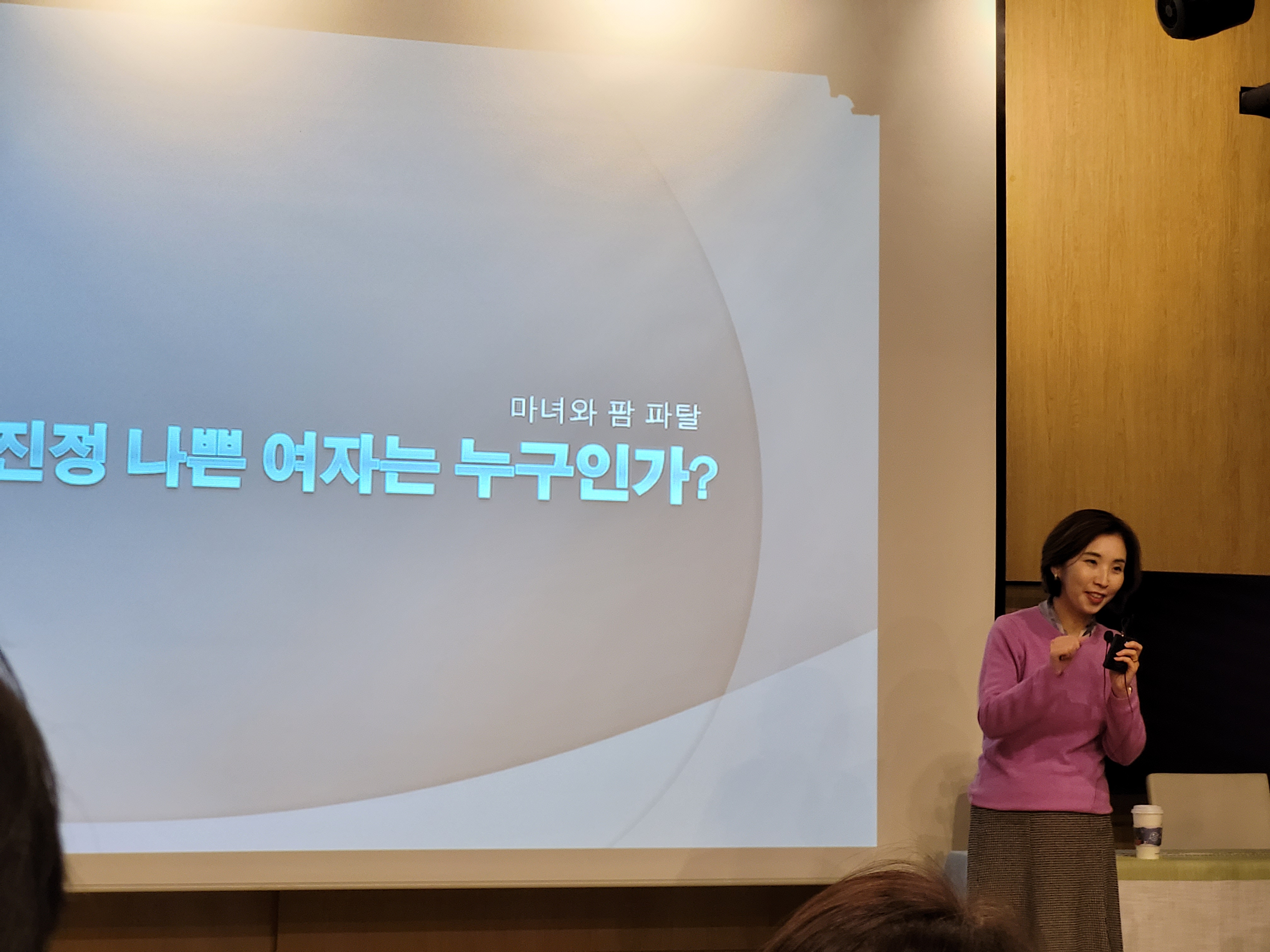 마녀와 팜 파탈

진정 나쁜 여자는 누구인가?